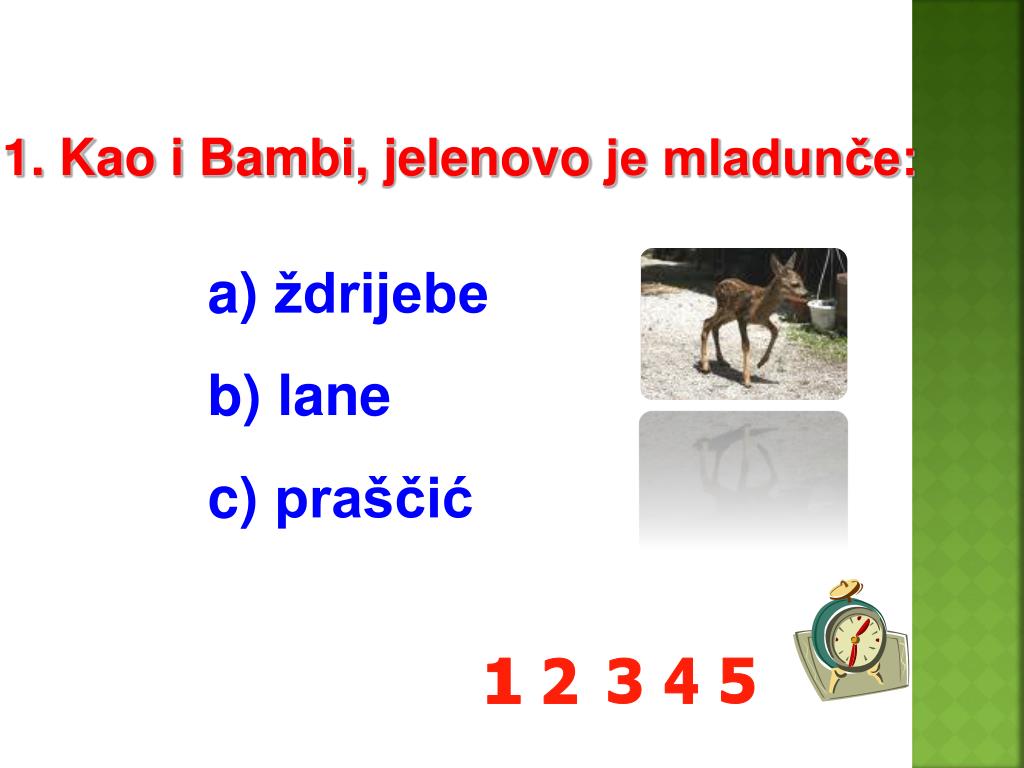 1. Kao i Bambi, jelenovo je mladunče:

a) ždrijebe

b) lane

c) praščić

1 2 3 4 5